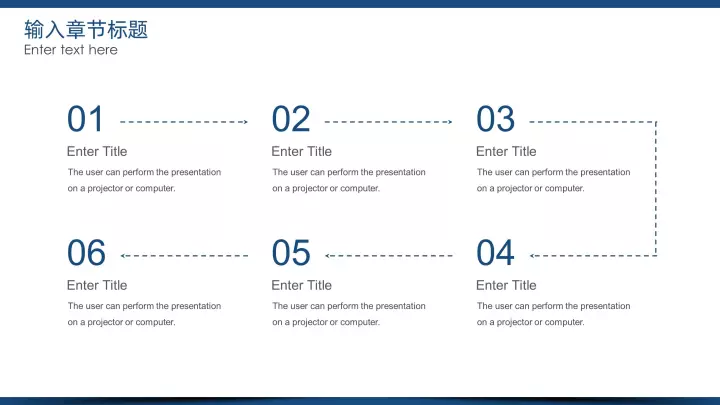 输入章节标题
Enter text here

01
Enter Title
The user can perform the presentation on a projector or computer.

02
Enter Title
The user can perform the presentation on a projector or computer.

03
Enter Title
The user can perform the presentation on a projector or computer.

06
Enter Title
The user can perform the presentation on a projector or computer.

05
Enter Title
The user can perform the presentation on a projector or computer.

04
Enter Title
The user can perform the presentation on a projector or computer.